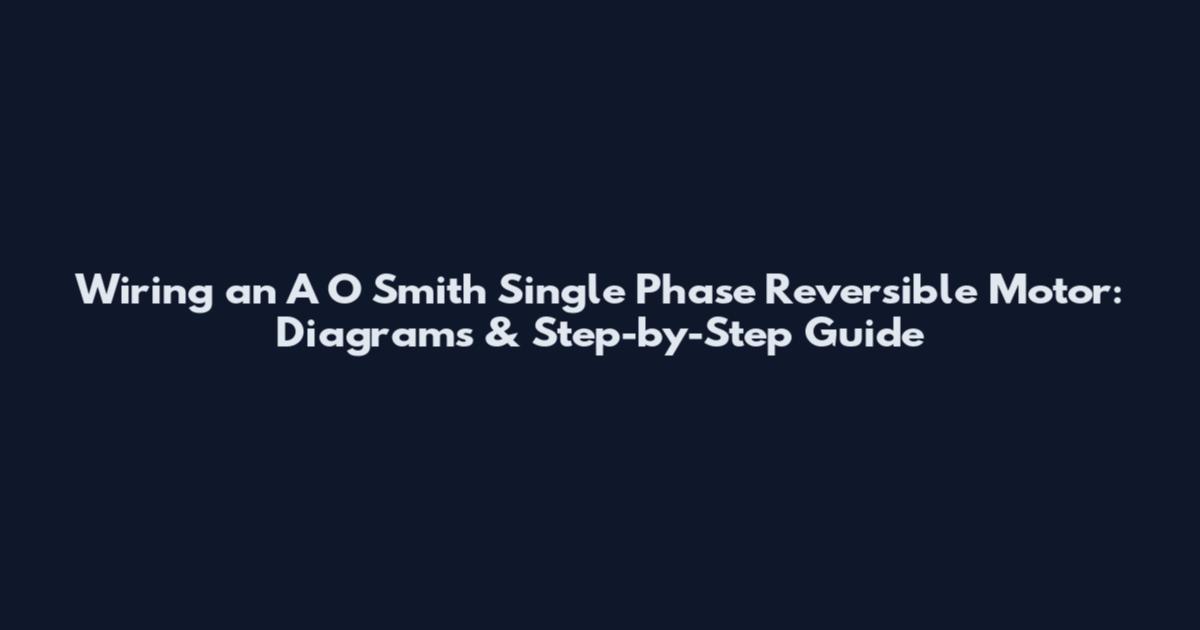 Wiring an A O Smith Single Phase Reversible Motor: Diagrams & Step-by-Step Guide